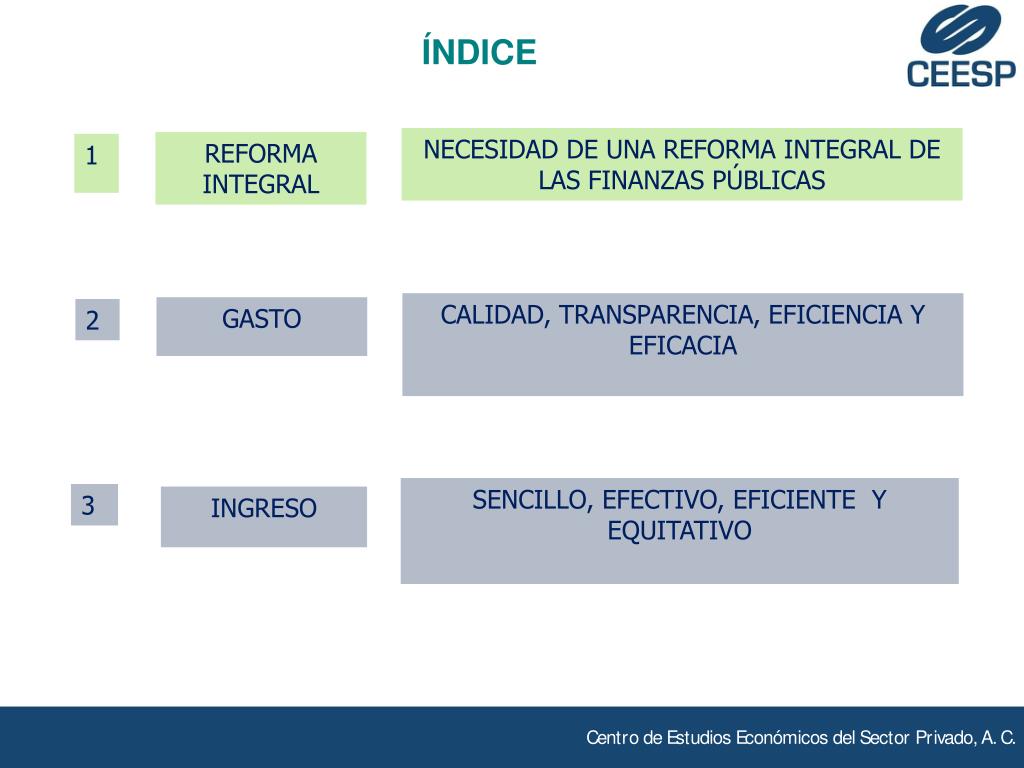 ÍNDICE

CEESP

1

REFORMA INTEGRAL

NECESIDAD DE UNA REFORMA INTEGRAL DE LAS FINANZAS PÚBLICAS

2

GASTO

CALIDAD, TRANSPARENCIA, EFICIENCIA Y EFICACIA

3

INGRESO

SENCILLO, EFECTIVO, EFICIENTE Y EQUITATIVO

Centro de Estudios Económicos del Sector Privado, A. C.